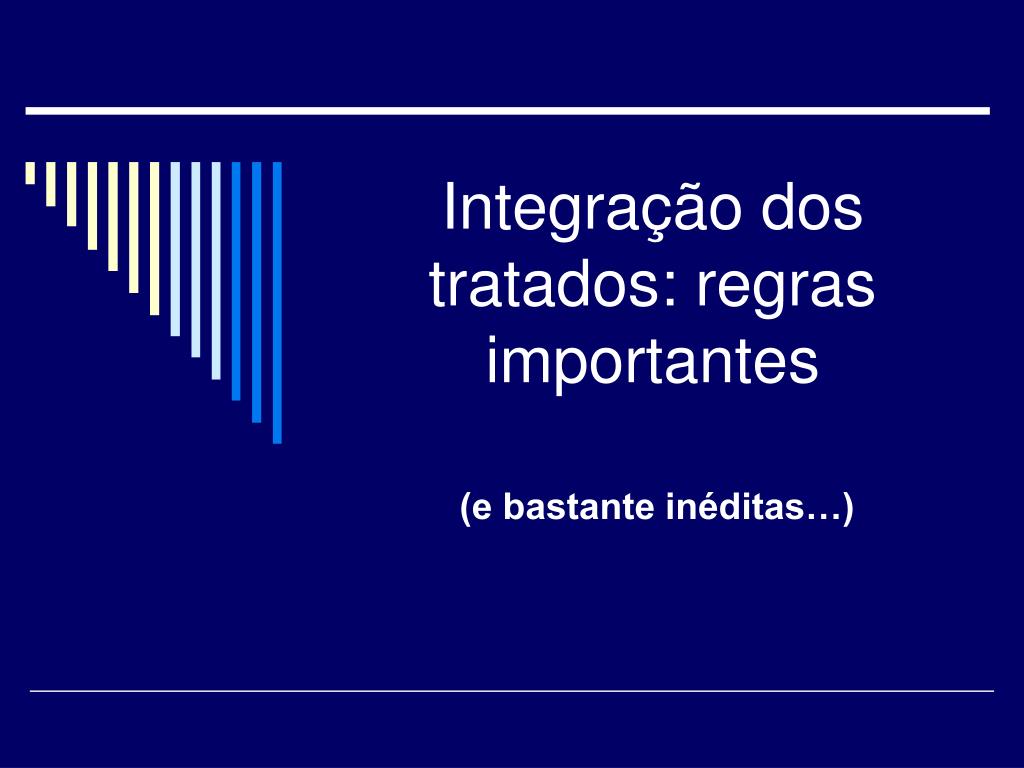 Integração dos tratados: regras importantes

(e bastante inéditas…)